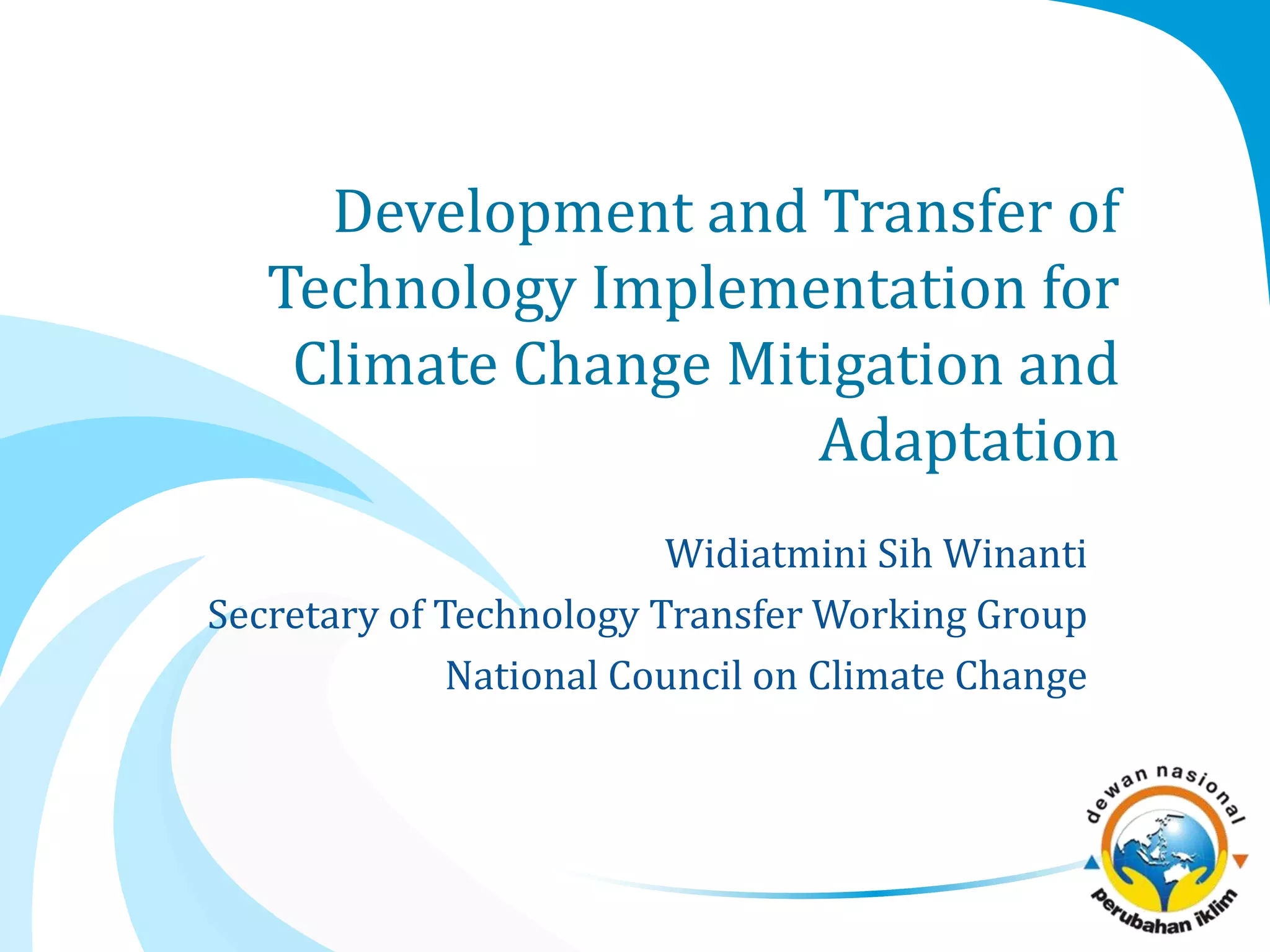 Development and Transfer of Technology Implementation for Climate Change Mitigation and Adaptation

Widiatmini Sih Winanti
Secretary of Technology Transfer Working Group
National Council on Climate Change

dewan nasional
perubahan iklim